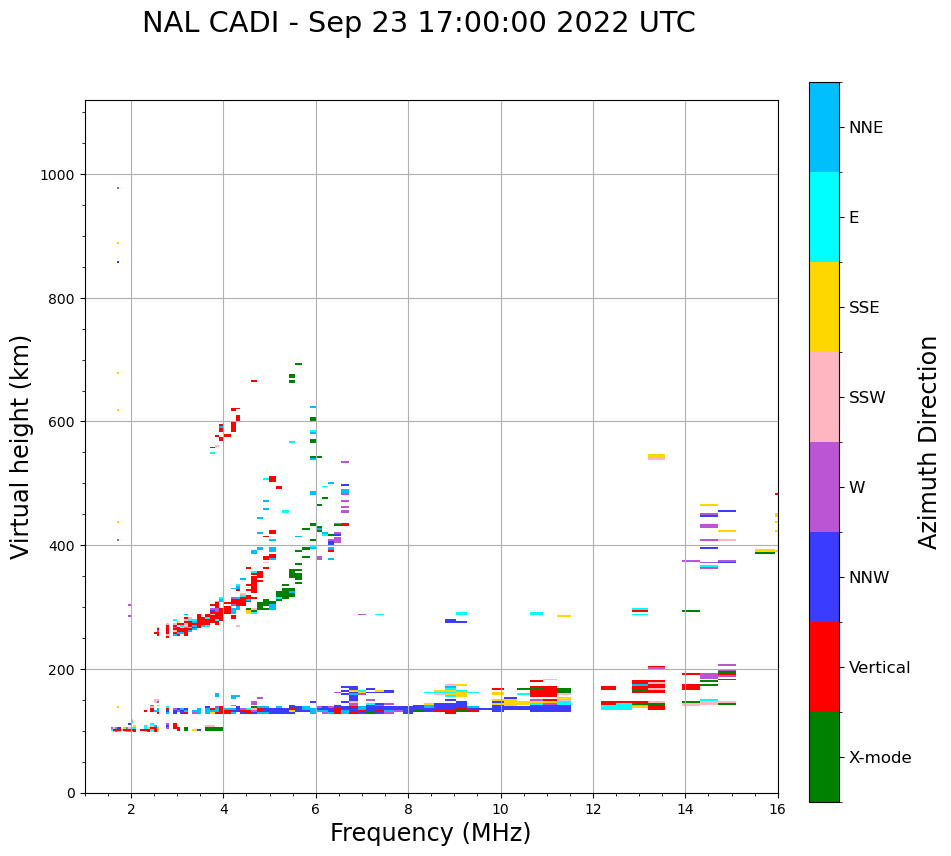 NAL CADI - Sep 23 17:00:00 2022 UTC

Virtual height (km)

1000
800
600
400
200
0

2
4
6
8
10
12
14
16

Frequency (MHz)

NNE
E
SSE
SSW
W
NNW
Vertical
X-mode

Azimuth Direction